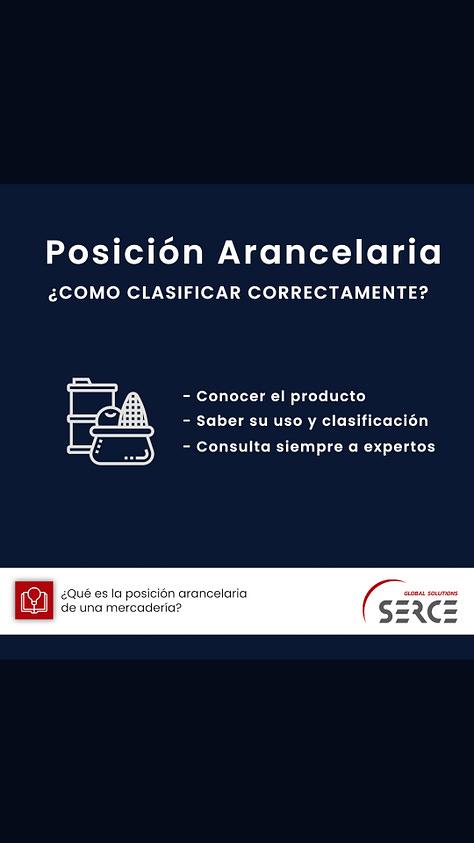 Posición Arancelaria
¿COMO CLASIFICAR CORRECTAMENTE?

- Conocer el producto
- Saber su uso y clasificación
- Consulta siempre a expertos

¿Qué es la posición arancelaria de una mercadería?

GLOBAL SOLUTIONS
SERCE